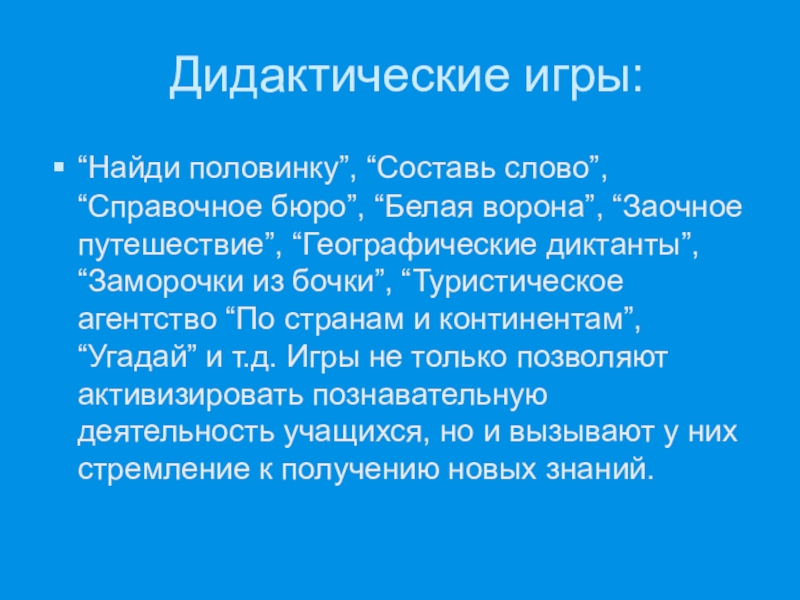 Дидактические игры:

▪ “Найди половинку”, “Составь слово”, “Справочное бюро”, “Белая ворона”, “Заочное путешествие”, “Географические диктанты”, “Заморочки из бочки”, “Туристическое агентство “По странам и континентам”, “Угадай” и т.д. Игры не только позволяют активизировать познавательную деятельность учащихся, но и вызывают у них стремление к получению новых знаний.